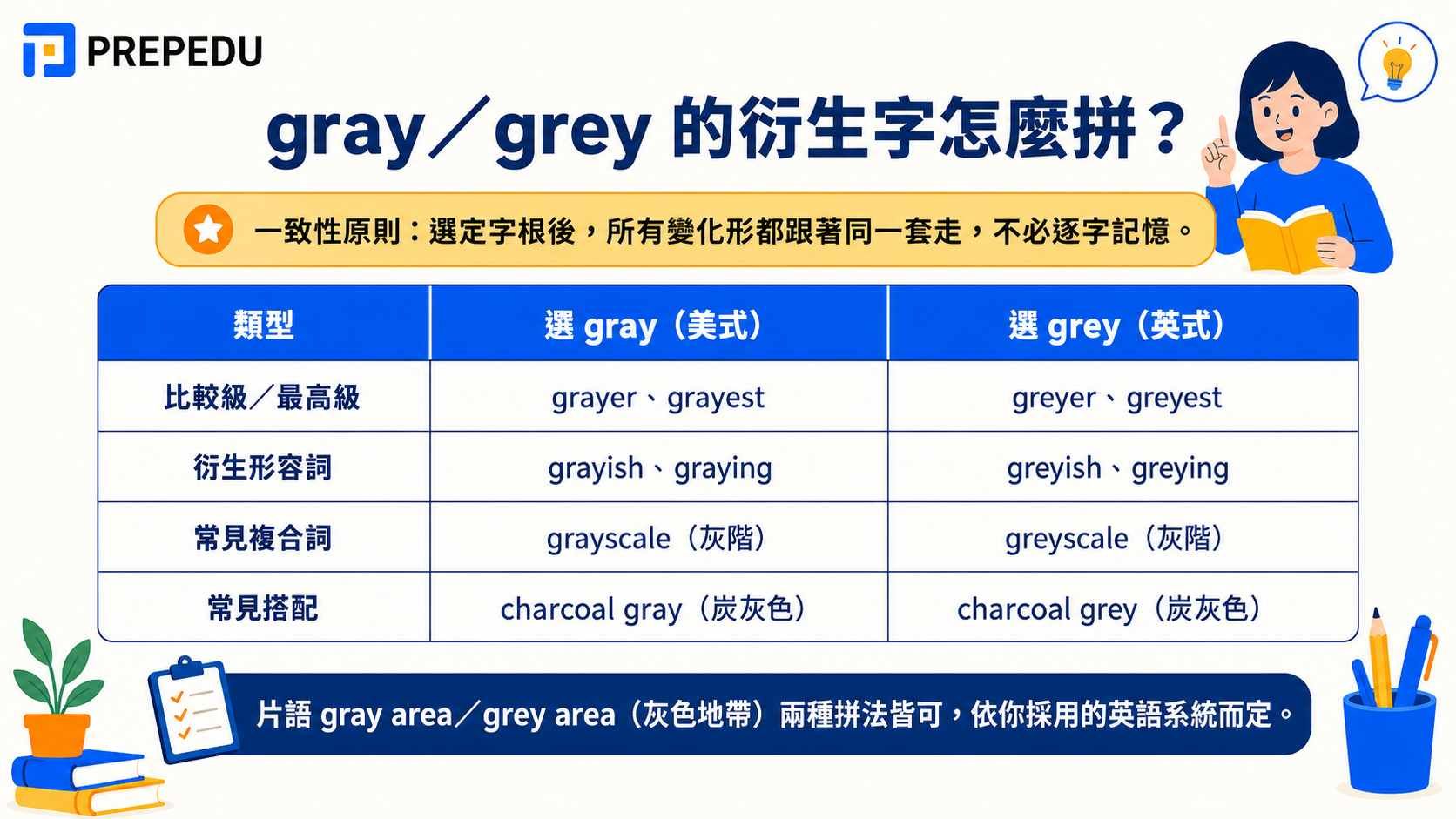 PREPEDU

gray／grey 的衍生字怎麼拼？

一致性原則：選定字根後，所有變化形都跟著同一套走，不必逐字記憶。

| 類型 | 選 gray（美式） | 選 grey（英式） |
|---|---|---|
| 比較級／最高級 | grayer、grayest | greyer、greyest |
| 衍生形容詞 | grayish、graying | greyish、greying |
| 常見複合詞 | grayscale（灰階） | greyscale（灰階） |
| 常見搭配 | charcoal gray（炭灰色） | charcoal grey（炭灰色） |

片語 gray area／grey area（灰色地帶）兩種拼法皆可，依你採用的英語系統而定。